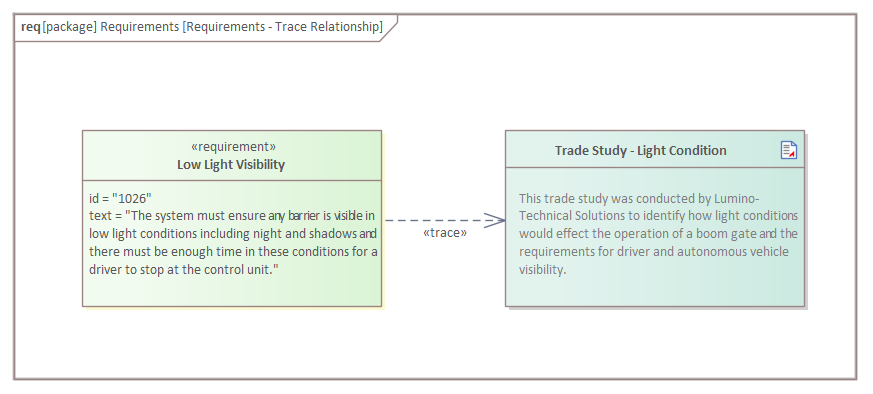 req [package] Requirements [Requirements - Trace Relationship]

«requirement»
Low Light Visibility

id = "1026"
text = "The system must ensure any barrier is visible in low light conditions including night and shadows and there must be enough time in these conditions for a driver to stop at the control unit."

«trace»

Trade Study - Light Condition

This trade study was conducted by Lumino-Technical Solutions to identify how light conditions would effect the operation of a boom gate and the requirements for driver and autonomous vehicle visibility.